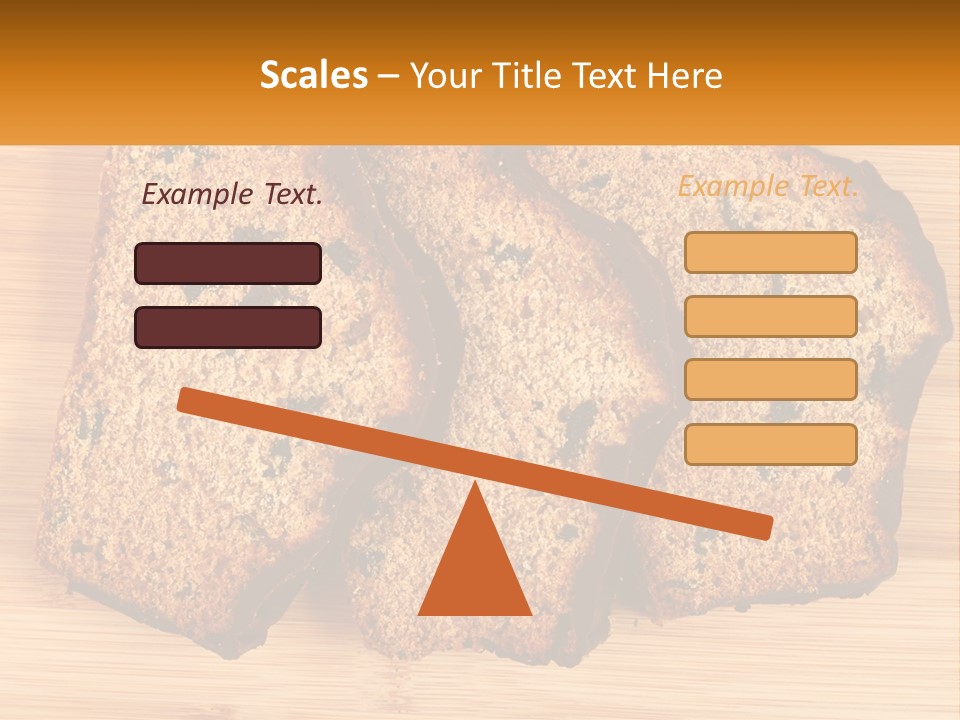 Scales – Your Title Text Here

Example Text.

Example Text.